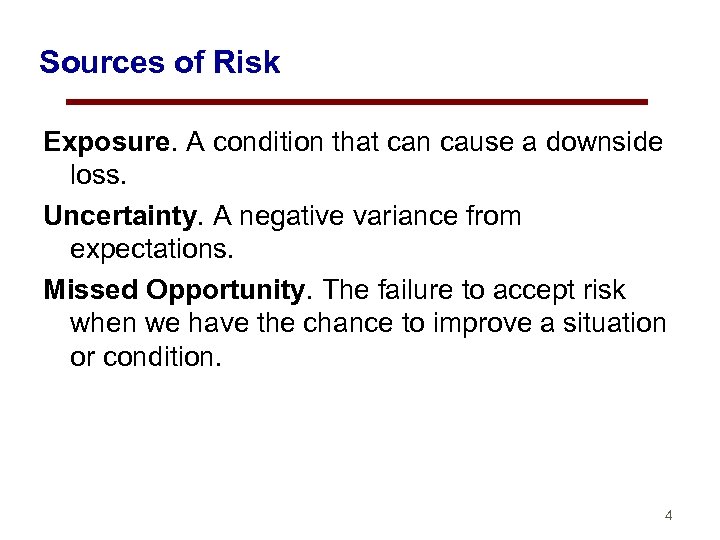 Sources of Risk

Exposure. A condition that can cause a downside loss.

Uncertainty. A negative variance from expectations.

Missed Opportunity. The failure to accept risk when we have the chance to improve a situation or condition.

4